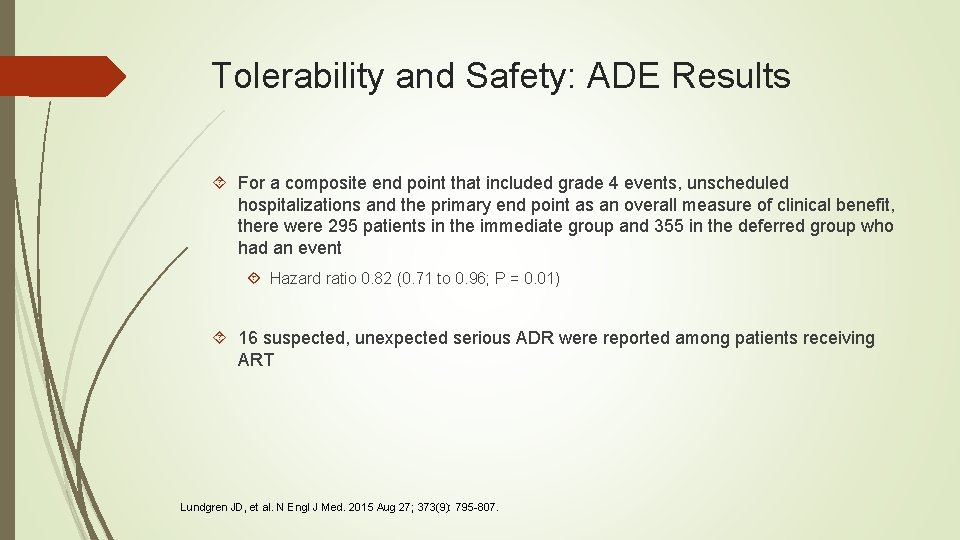 Tolerability and Safety: ADE Results

For a composite end point that included grade 4 events, unscheduled hospitalizations and the primary end point as an overall measure of clinical benefit, there were 295 patients in the immediate group and 355 in the deferred group who had an event

Hazard ratio 0.82 (0.71 to 0.96; P = 0.01)

16 suspected, unexpected serious ADR were reported among patients receiving ART

Lundgren JD, et al. N Engl J Med. 2015 Aug 27; 373(9): 795-807.